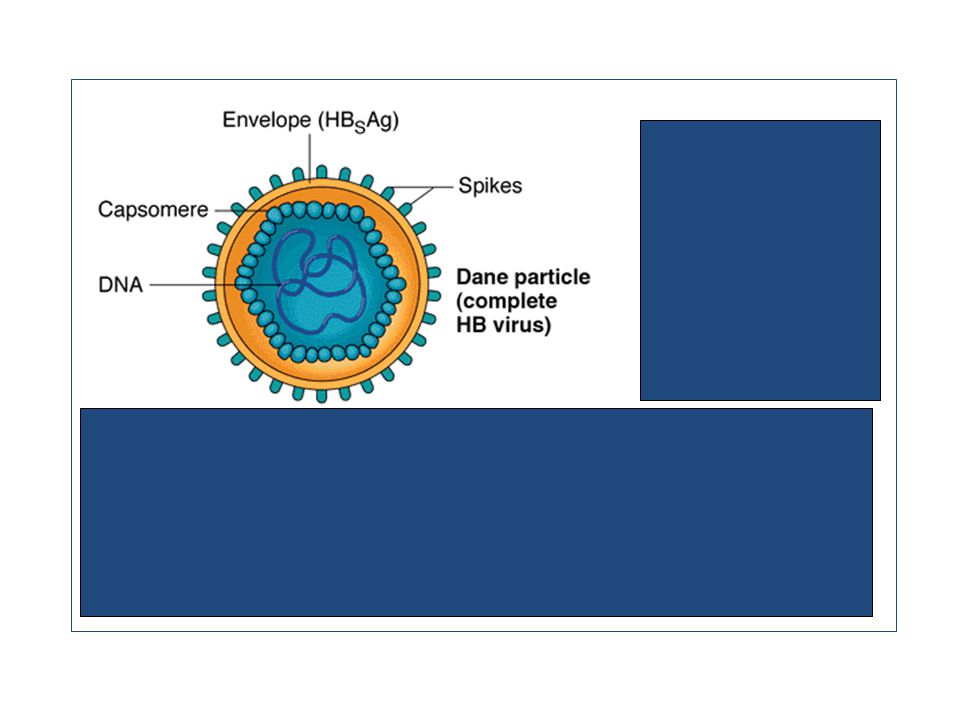 Envelope ($HB_SAg$)

Spikes

Capsomere

DNA

Dane particle (complete HB virus)